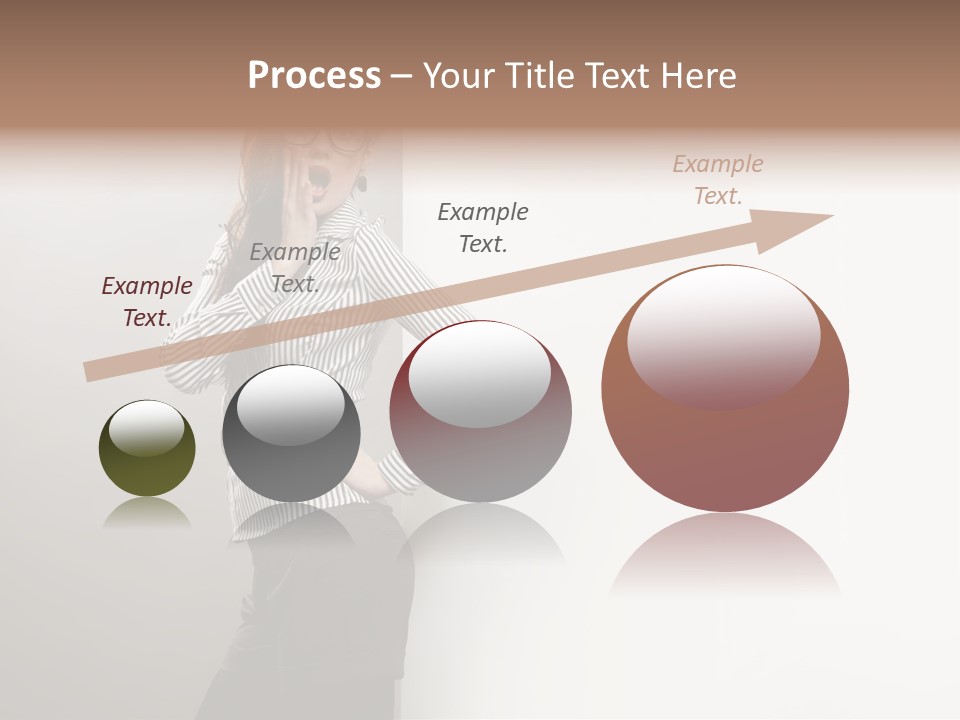 Process – Your Title Text Here

Example Text.

Example Text.

Example Text.

Example Text.